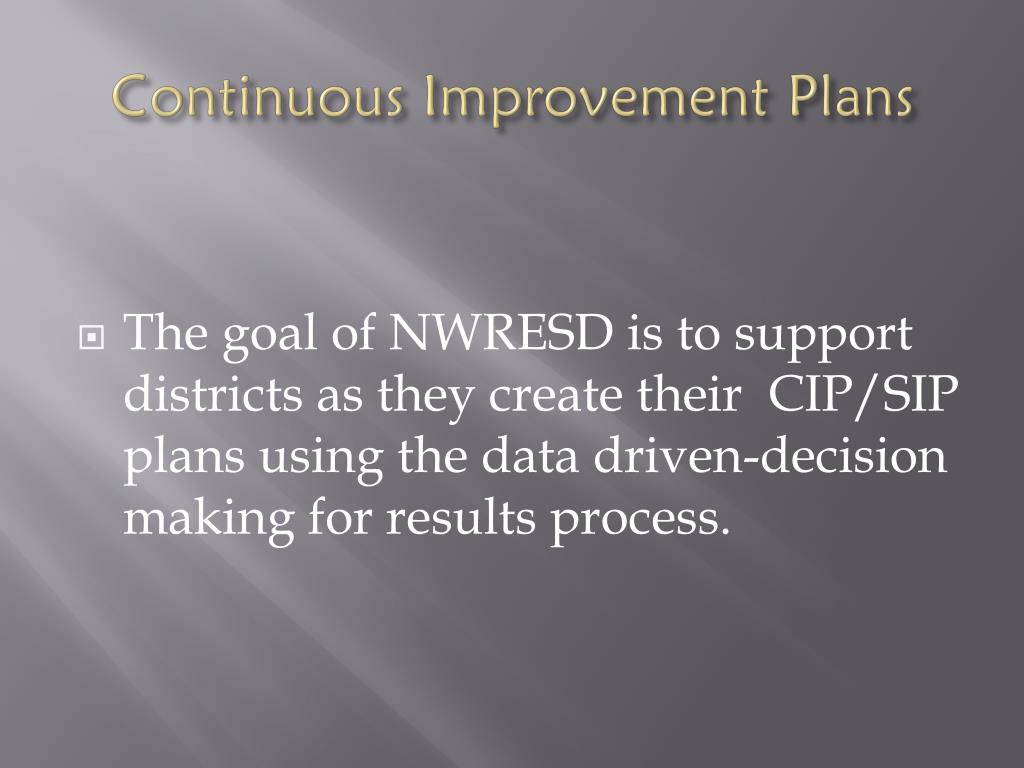 Continuous Improvement Plans

The goal of NWRESD is to support districts as they create their CIP/SIP plans using the data driven-decision making for results process.